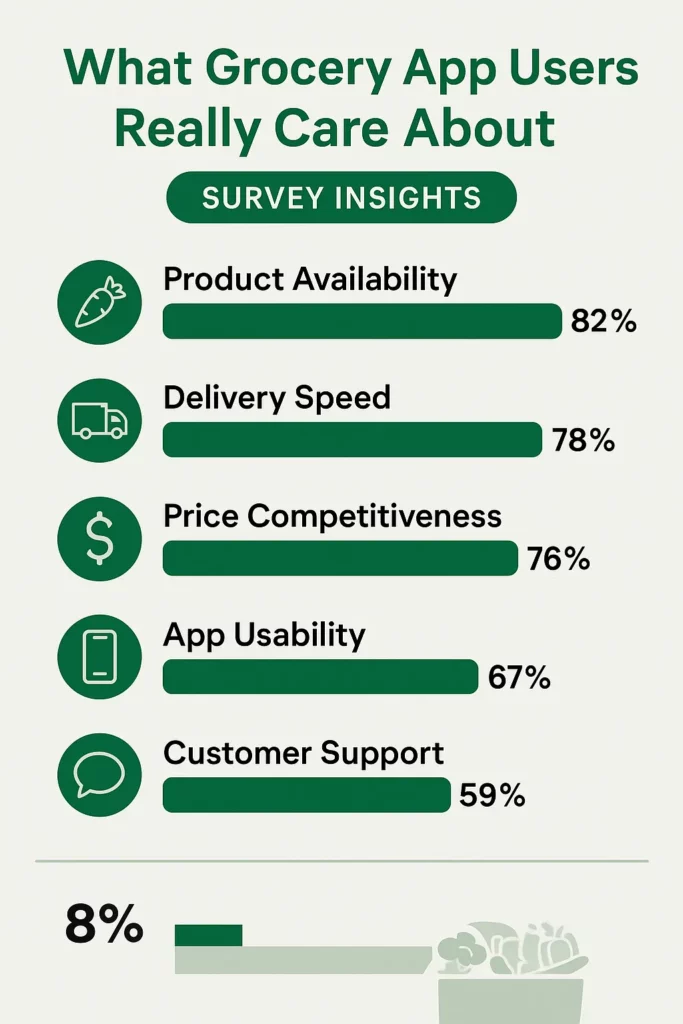 What Grocery App Users Really Care About

SURVEY INSIGHTS

Product Availability
82%

Delivery Speed
78%

Price Competitiveness
76%

App Usability
67%

Customer Support
59%

8%